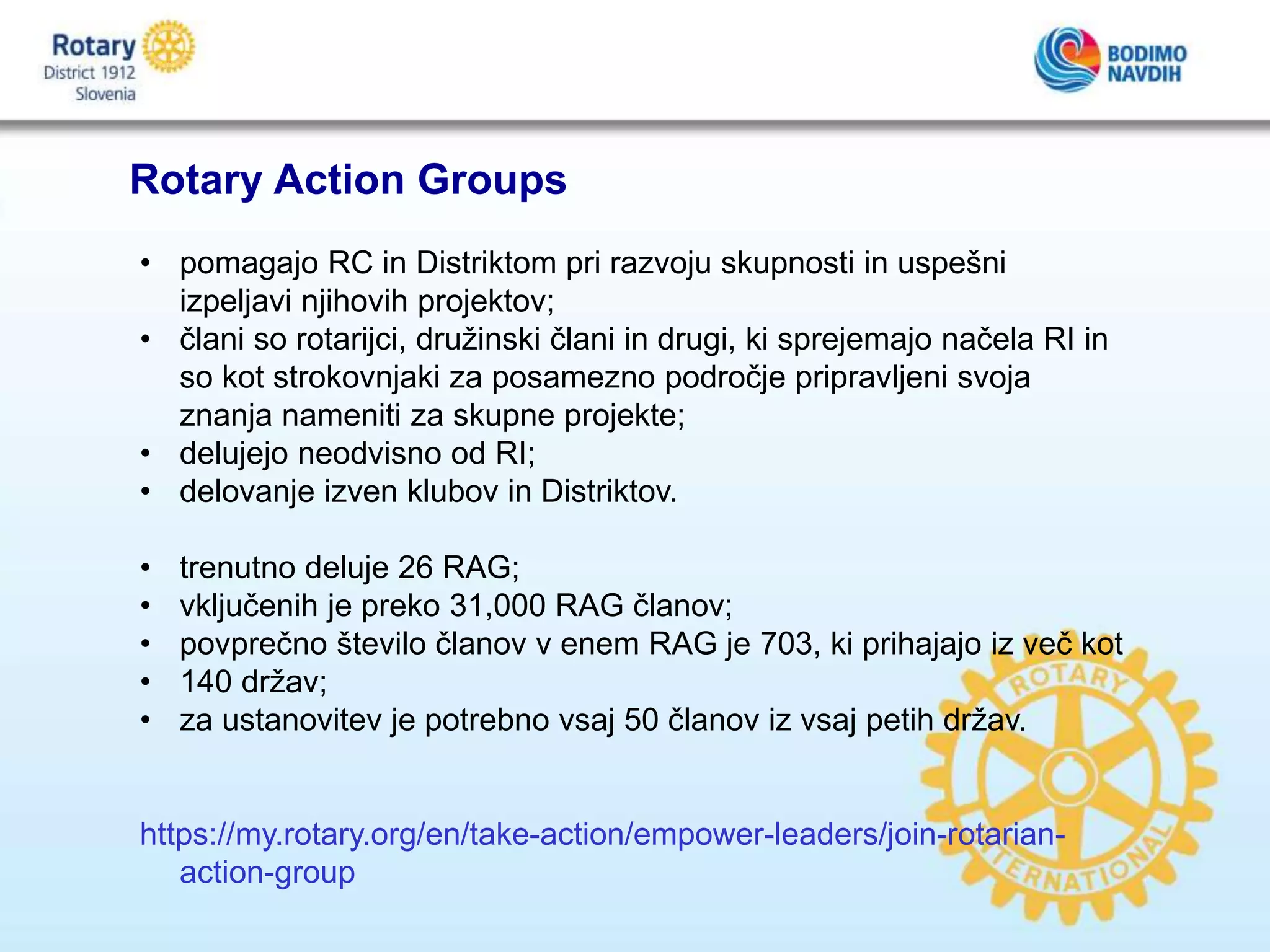 Rotary
District 1912
Slovenia

BODIMO
NAVDIH

Rotary Action Groups

• pomagajo RC in Distriktom pri razvoju skupnosti in uspešni izpeljavi njihovih projektov;
• člani so rotarijci, družinski člani in drugi, ki sprejemajo načela RI in so kot strokovnjaki za posamezno področje pripravljeni svoja znanja nameniti za skupne projekte;
• delujejo neodvisno od RI;
• delovanje izven klubov in Distriktov.

• trenutno deluje 26 RAG;
• vključenih je preko 31,000 RAG članov;
• povprečno število članov v enem RAG je 703, ki prihajajo iz več kot
• 140 držav;
• za ustanovitev je potrebno vsaj 50 članov iz vsaj petih držav.

https://my.rotary.org/en/take-action/empower-leaders/join-rotarian-action-group

ROTARY INTERNATIONAL